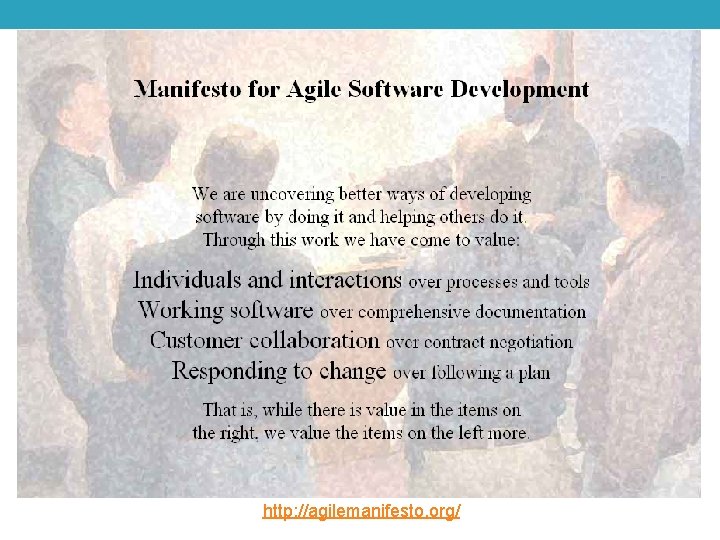 Manifesto for Agile Software Development

We are uncovering better ways of developing software by doing it and helping others do it. Through this work we have come to value:

Individuals and interactions over processes and tools
Working software over comprehensive documentation
Customer collaboration over contract negotiation
Responding to change over following a plan

That is, while there is value in the items on the right, we value the items on the left more.

http://agilemanifesto.org/